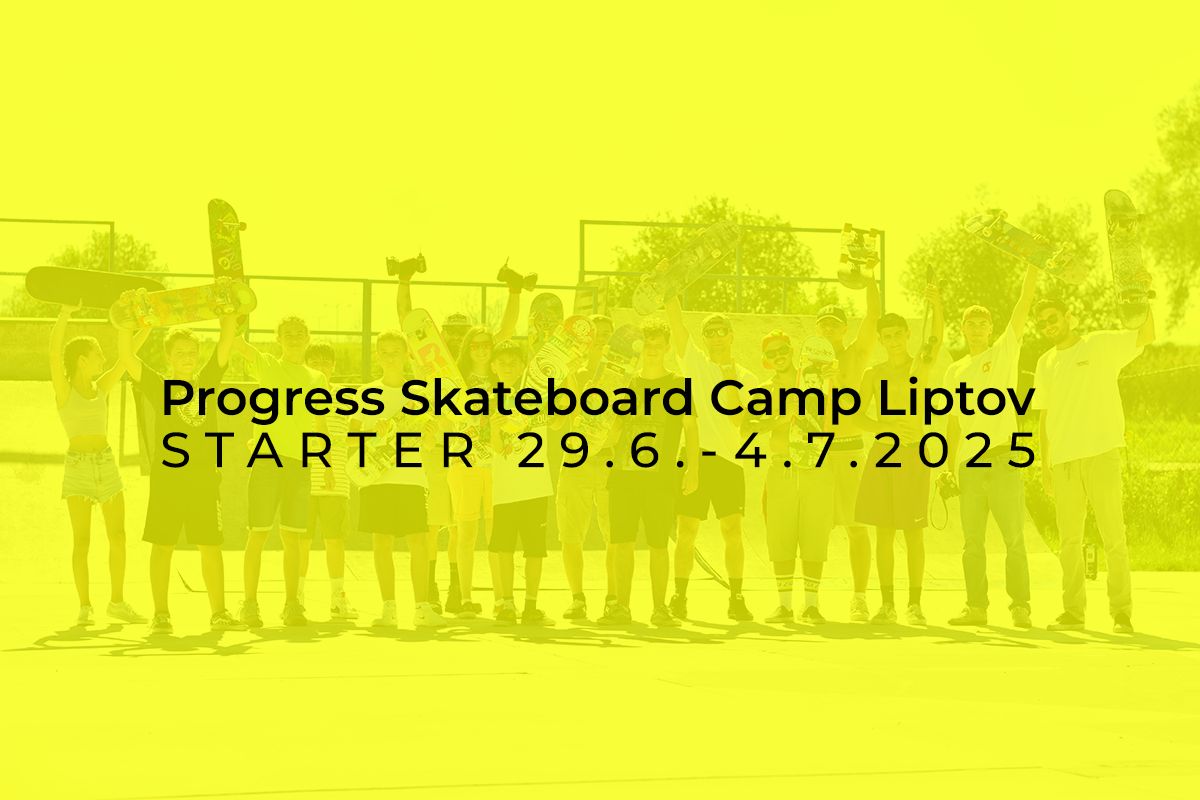 Progress Skateboard Camp Liptov
STARTER 29.6.-4.7.2025